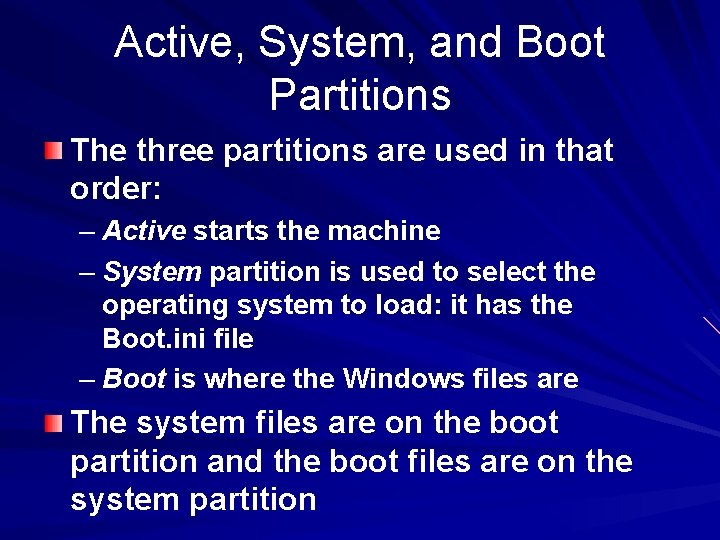 Active, System, and Boot Partitions

The three partitions are used in that order:

– Active starts the machine

– System partition is used to select the operating system to load: it has the Boot.ini file

– Boot is where the Windows files are

The system files are on the boot partition and the boot files are on the system partition